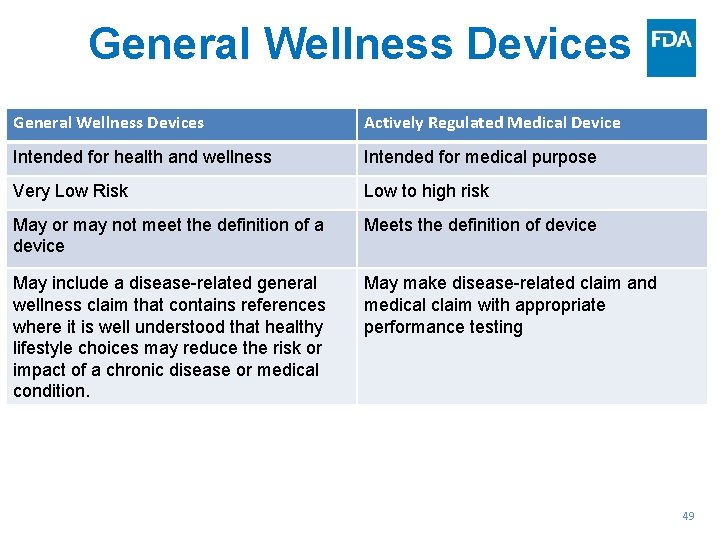 General Wellness Devices

FDA

| General Wellness Devices | Actively Regulated Medical Device |
|---|---|
| Intended for health and wellness | Intended for medical purpose |
| Very Low Risk | Low to high risk |
| May or may not meet the definition of a device | Meets the definition of device |
| May include a disease-related general wellness claim that contains references where it is well understood that healthy lifestyle choices may reduce the risk or impact of a chronic disease or medical condition. | May make disease-related claim and medical claim with appropriate performance testing |

49